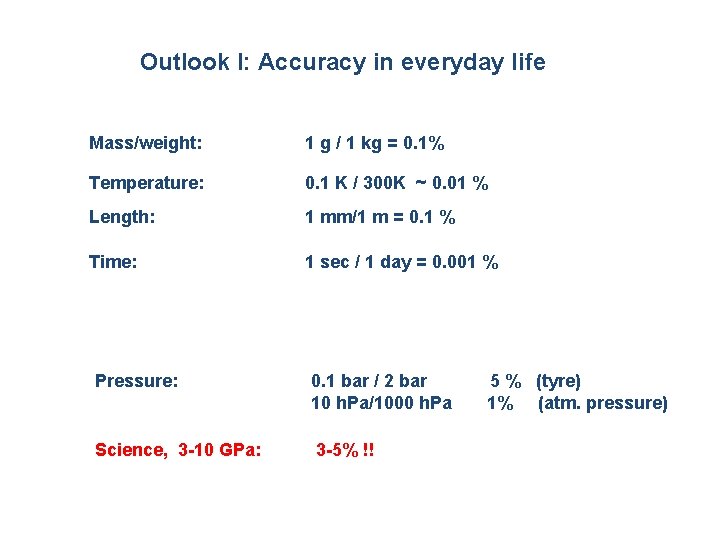 Outlook I: Accuracy in everyday life

Mass/weight: 1 g / 1 kg = 0.1%

Temperature: 0.1 K / 300K ~ 0.01 %

Length: 1 mm/1 m = 0.1 %

Time: 1 sec / 1 day = 0.001 %

Pressure: 0.1 bar / 2 bar 5 % (tyre)
10 hPa/1000 hPa 1% (atm. pressure)

Science, 3-10 GPa: 3-5% !!